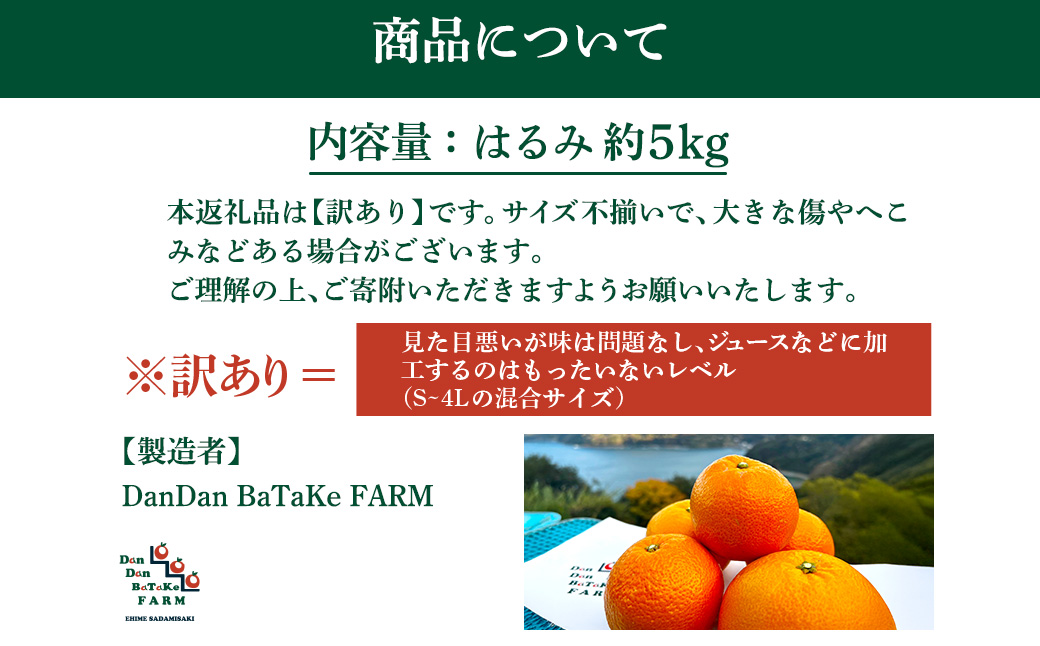 商品について

内容量：はるみ 約5kg

本返礼品は【訳あり】です。サイズ不揃いで、大きな傷やへこみなどある場合がございます。
ご理解の上、ご寄附いただきますようお願いいたします。

※訳あり＝

見た目悪いが味は問題なし、ジュースなどに加工するのはもったいないレベル
（S~4Lの混合サイズ）

【製造者】
DanDan BaTaKe FARM

Dan
Dan
BaTaKe
FARM
EHIME SADAMISAKI